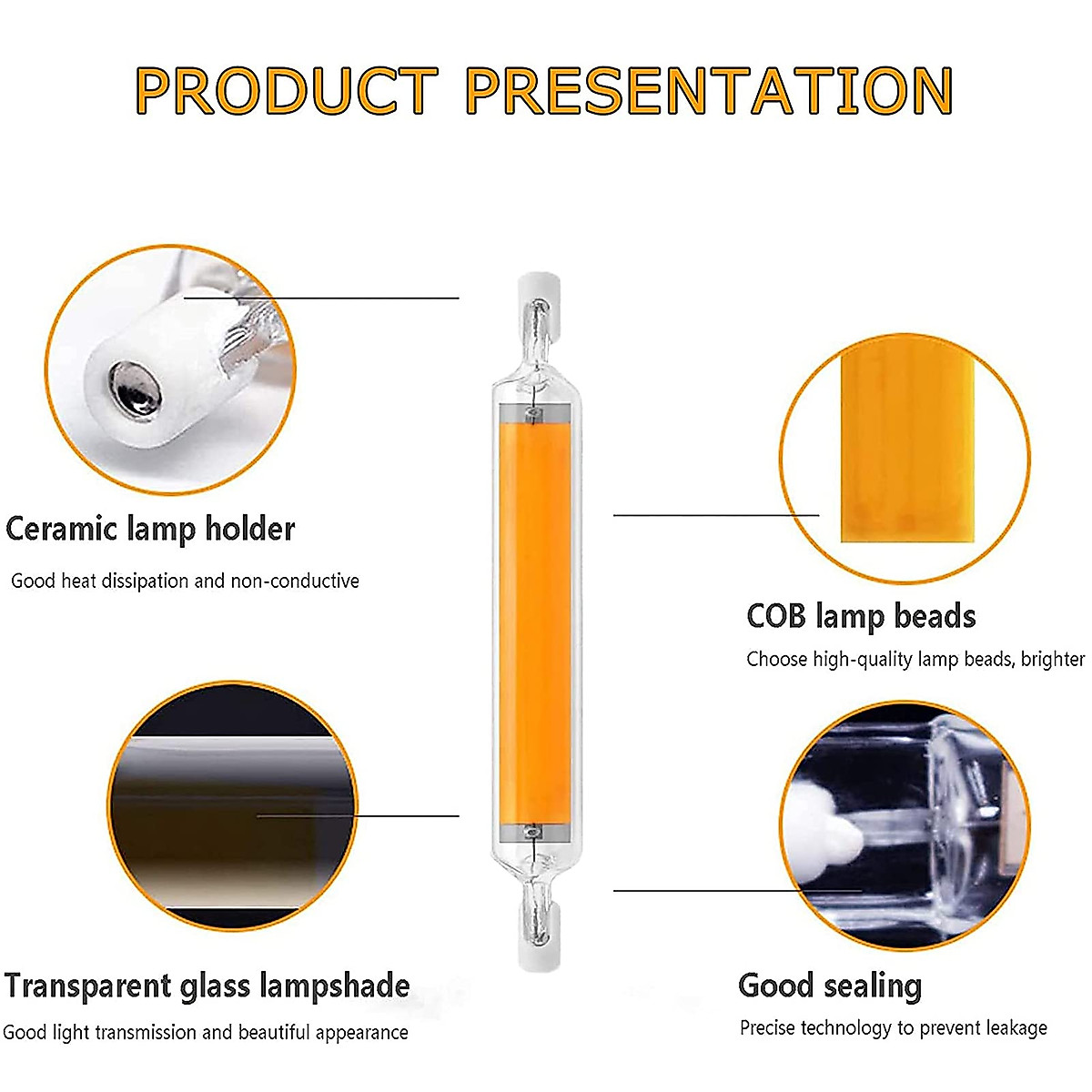 PRODUCT PRESENTATION

Ceramic lamp holder

Good heat dissipation and non-conductive

COB lamp beads

Choose high-quality lamp beads, brighter

Transparent glass lampshade

Good light transmission and beautiful appearance

Good sealing

Precise technology to prevent leakage